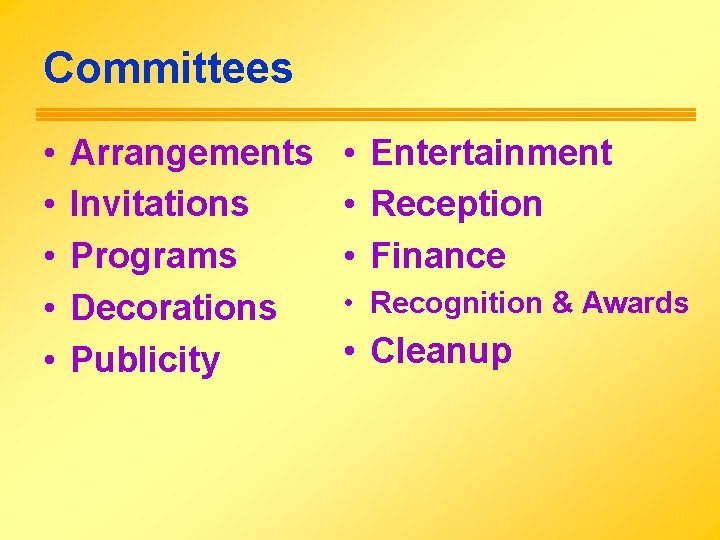 Committees

• Arrangements
• Invitations
• Programs
• Decorations
• Publicity

• Entertainment
• Reception
• Finance
• Recognition & Awards
• Cleanup